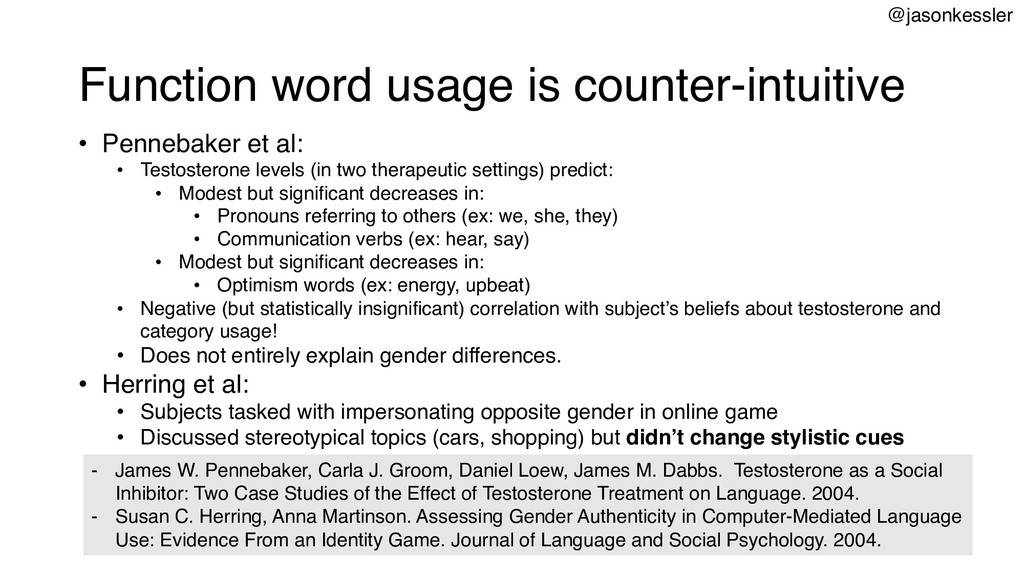 @jasonkessler

Function word usage is counter-intuitive

• Pennebaker et al:
  • Testosterone levels (in two therapeutic settings) predict:
    • Modest but significant decreases in:
      • Pronouns referring to others (ex: we, she, they)
      • Communication verbs (ex: hear, say)
    • Modest but significant decreases in:
      • Optimism words (ex: energy, upbeat)
  • Negative (but statistically insignificant) correlation with subject's beliefs about testosterone and category usage!
  • Does not entirely explain gender differences.
• Herring et al:
  • Subjects tasked with impersonating opposite gender in online game
  • Discussed stereotypical topics (cars, shopping) but **didn't change stylistic cues**

- James W. Pennebaker, Carla J. Groom, Daniel Loew, James M. Dabbs. Testosterone as a Social Inhibitor: Two Case Studies of the Effect of Testosterone Treatment on Language. 2004.
- Susan C. Herring, Anna Martinson. Assessing Gender Authenticity in Computer-Mediated Language Use: Evidence From an Identity Game. Journal of Language and Social Psychology. 2004.